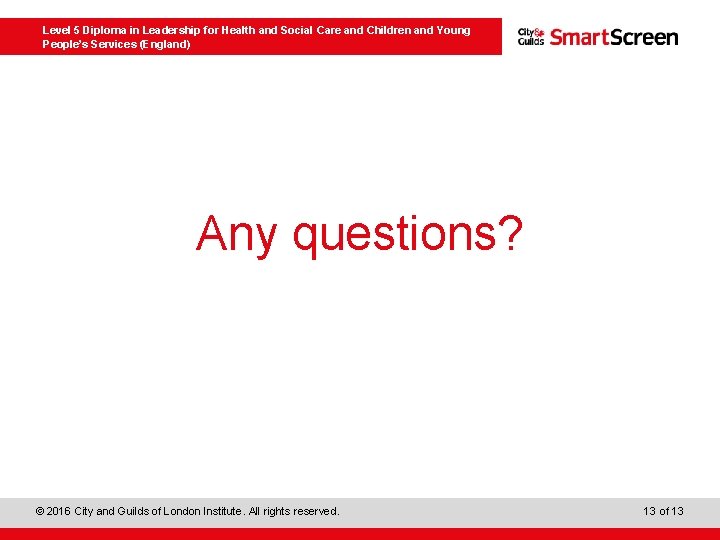 Level 5 Diploma in Leadership for Health and Social Care and Children and Young People's Services (England)

City & Guilds SmartScreen

Any questions?

© 2016 City and Guilds of London Institute. All rights reserved.

13 of 13